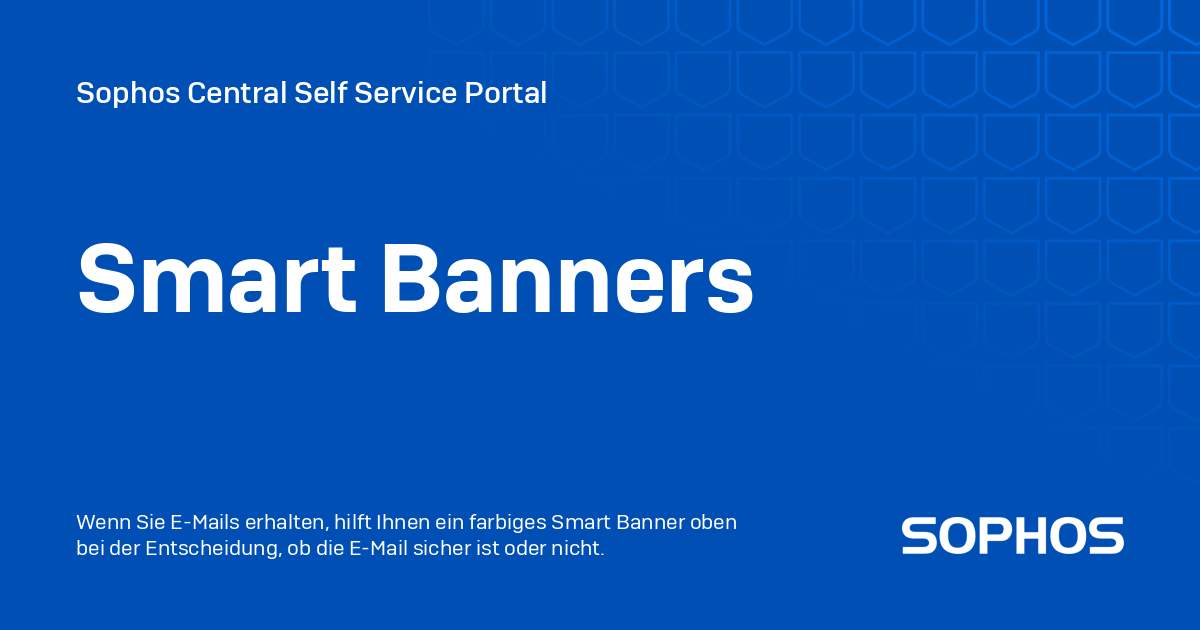 Sophos Central Self Service Portal

Smart Banners

Wenn Sie E-Mails erhalten, hilft Ihnen ein farbiges Smart Banner oben bei der Entscheidung, ob die E-Mail sicher ist oder nicht.

SOPHOS